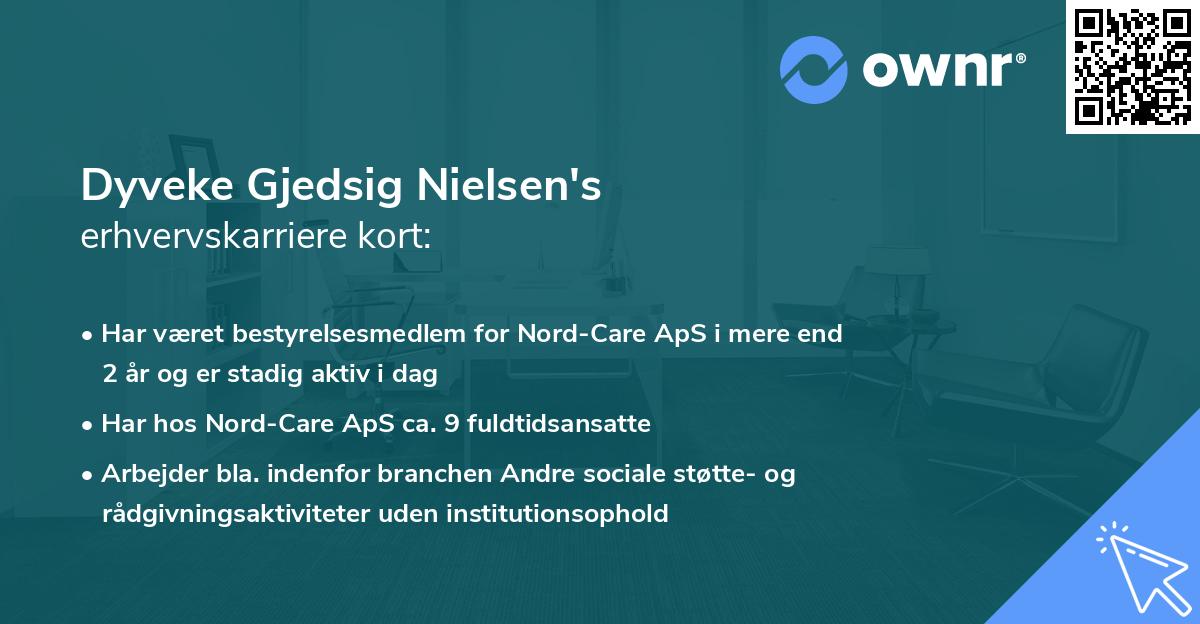 ownr®

Dyveke Gjedsig Nielsen's
erhvervskarriere kort:

• Har været bestyrelsesmedlem for Nord-Care ApS i mere end 2 år og er stadig aktiv i dag

• Har hos Nord-Care ApS ca. 9 fuldtidsansatte

• Arbejder bla. indenfor branchen Andre sociale støtte- og rådgivningsaktiviteter uden institutionsophold